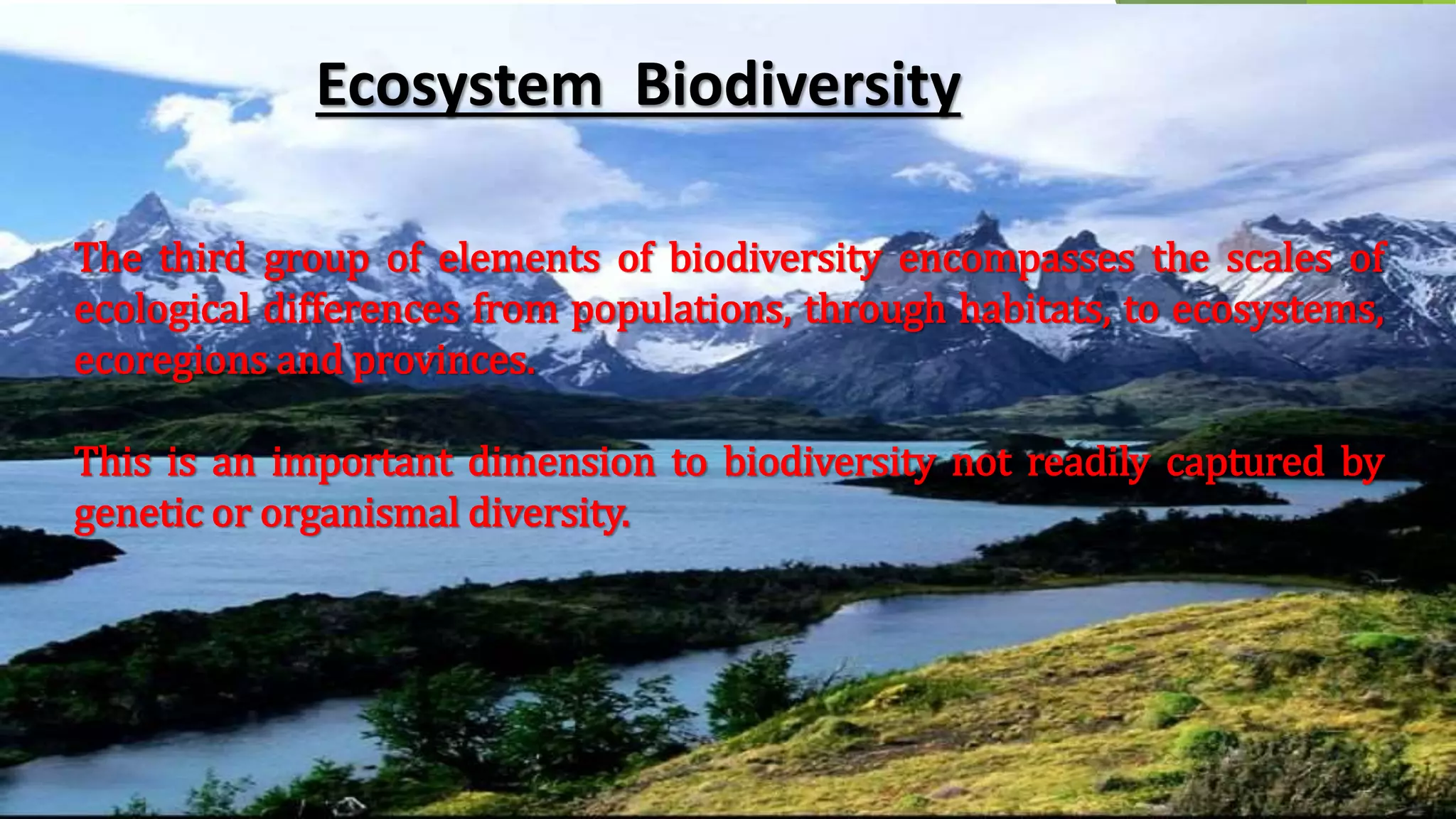 Ecosystem Biodiversity

The third group of elements of biodiversity encompasses the scales of ecological differences from populations, through habitats, to ecosystems, ecoregions and provinces.

This is an important dimension to biodiversity not readily captured by genetic or organismal diversity.